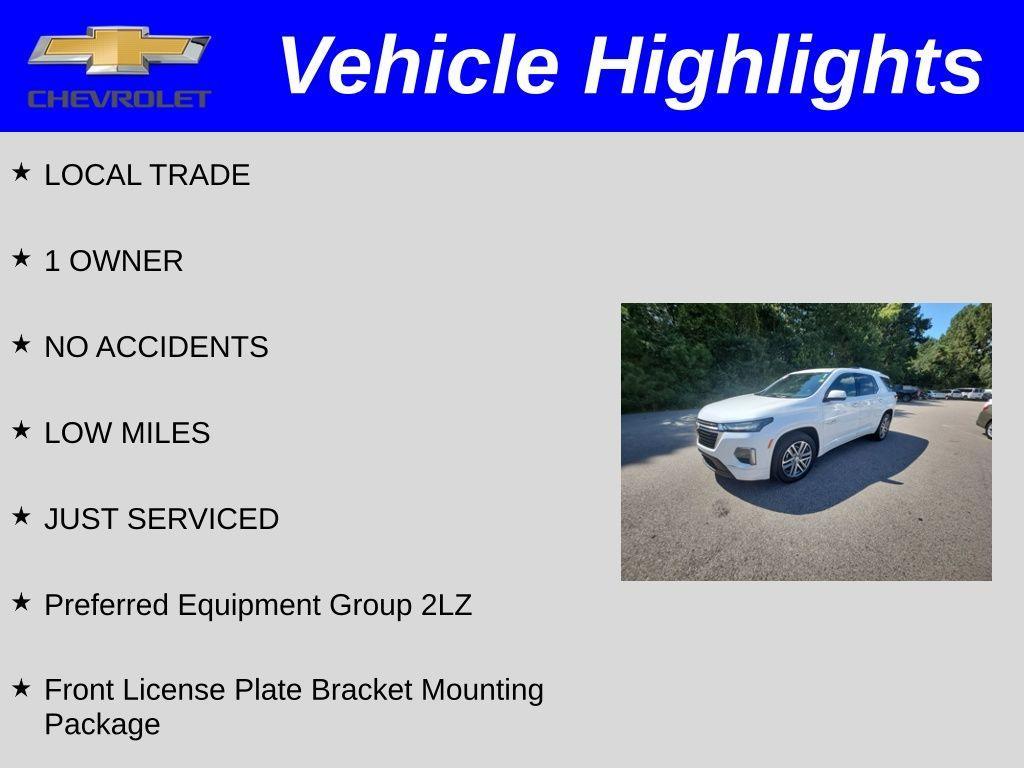 CHEVROLET

Vehicle Highlights

★ LOCAL TRADE

★ 1 OWNER

★ NO ACCIDENTS

★ LOW MILES

★ JUST SERVICED

★ Preferred Equipment Group 2LZ

★ Front License Plate Bracket Mounting Package